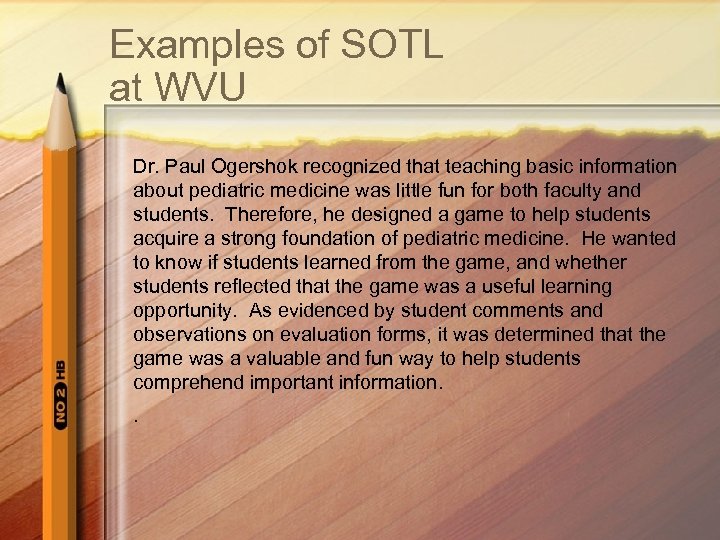 Examples of SOTL at WVU

Dr. Paul Ogershok recognized that teaching basic information about pediatric medicine was little fun for both faculty and students. Therefore, he designed a game to help students acquire a strong foundation of pediatric medicine. He wanted to know if students learned from the game, and whether students reflected that the game was a useful learning opportunity. As evidenced by student comments and observations on evaluation forms, it was determined that the game was a valuable and fun way to help students comprehend important information.

.

NO 2 HB